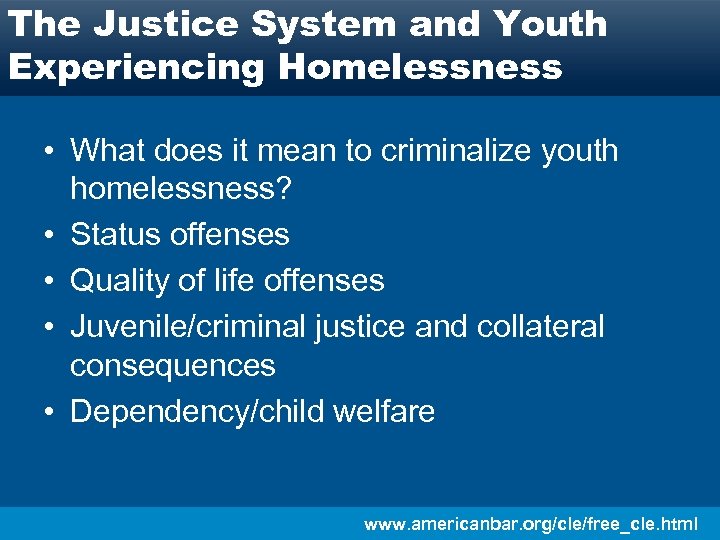 The Justice System and Youth Experiencing Homelessness

• What does it mean to criminalize youth homelessness?
• Status offenses
• Quality of life offenses
• Juvenile/criminal justice and collateral consequences
• Dependency/child welfare

www.americanbar.org/cle/free_cle.html